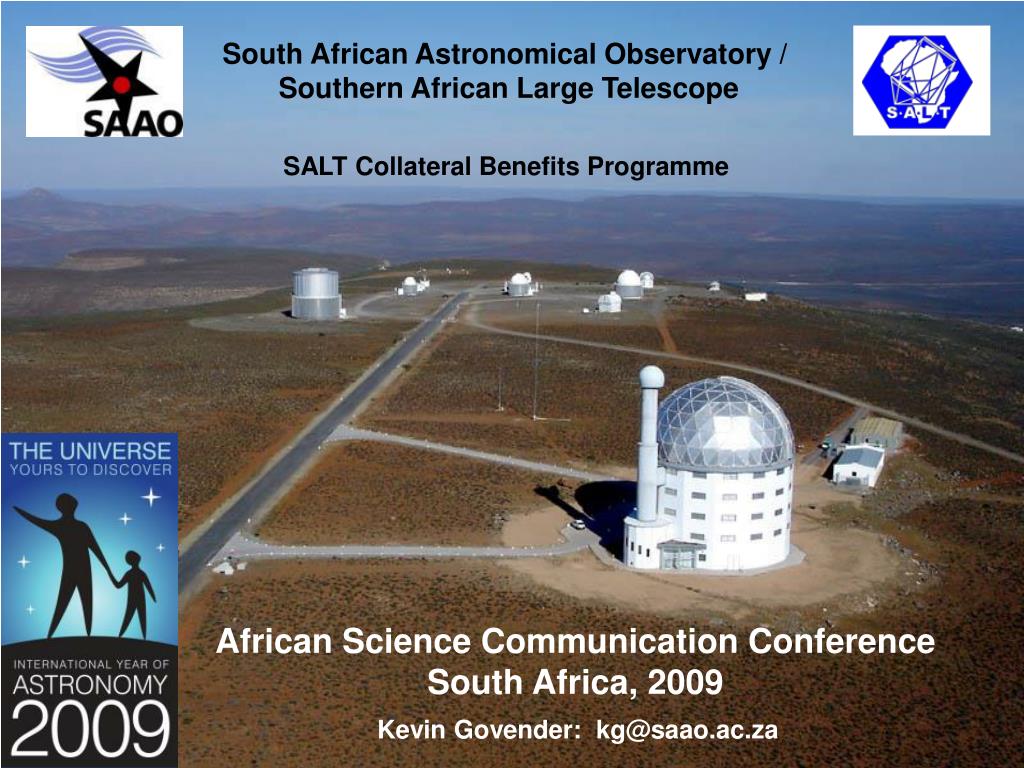 SAAO

South African Astronomical Observatory / Southern African Large Telescope

S·A·L·T

SALT Collateral Benefits Programme

THE UNIVERSE
YOURS TO DISCOVER

INTERNATIONAL YEAR OF
ASTRONOMY
2009

African Science Communication Conference
South Africa, 2009

Kevin Govender: kg@saao.ac.za